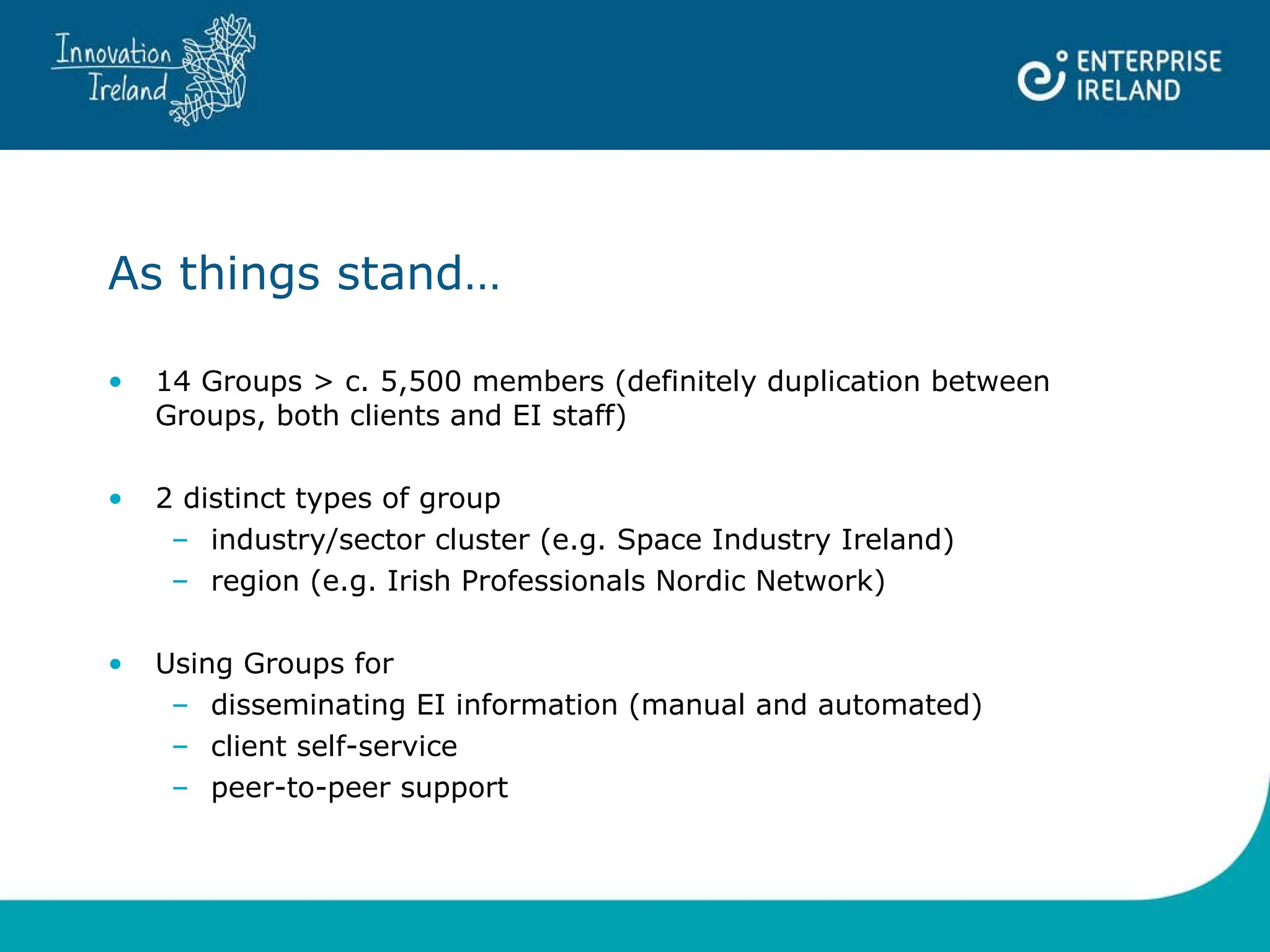 Innovation Ireland

ENTERPRISE IRELAND

As things stand…

• 14 Groups > c. 5,500 members (definitely duplication between Groups, both clients and EI staff)

• 2 distinct types of group
– industry/sector cluster (e.g. Space Industry Ireland)
– region (e.g. Irish Professionals Nordic Network)

• Using Groups for
– disseminating EI information (manual and automated)
– client self-service
– peer-to-peer support